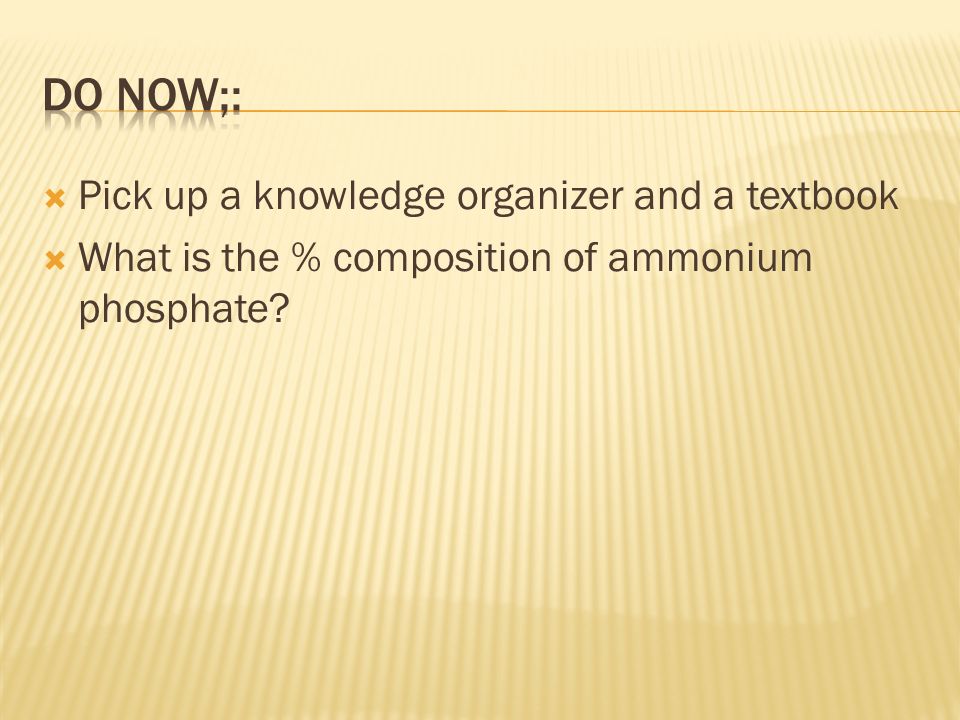 DO NOW;:

Pick up a knowledge organizer and a textbook

What is the % composition of ammonium phosphate?